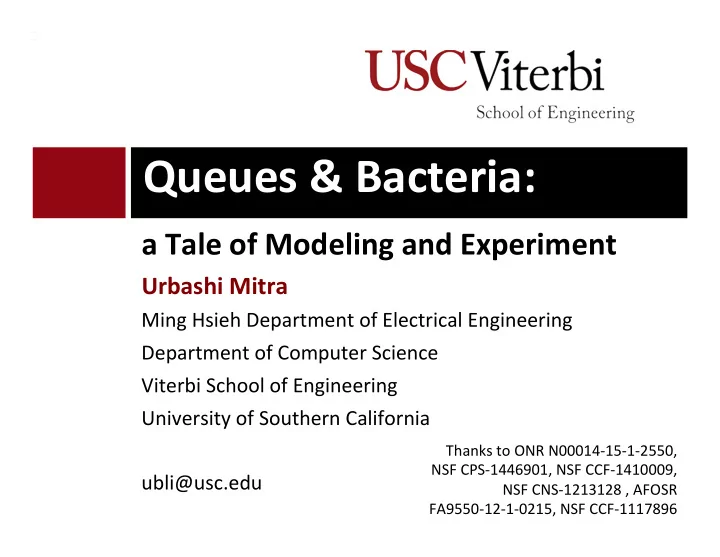 USC Viterbi
School of Engineering

Queues & Bacteria:

a Tale of Modeling and Experiment

Urbashi Mitra

Ming Hsieh Department of Electrical Engineering

Department of Computer Science

Viterbi School of Engineering

University of Southern California

ubli@usc.edu

Thanks to ONR N00014-15-1-2550, NSF CPS-1446901, NSF CCF-1410009, NSF CNS-1213128 , AFOSR FA9550-12-1-0215, NSF CCF-1117896